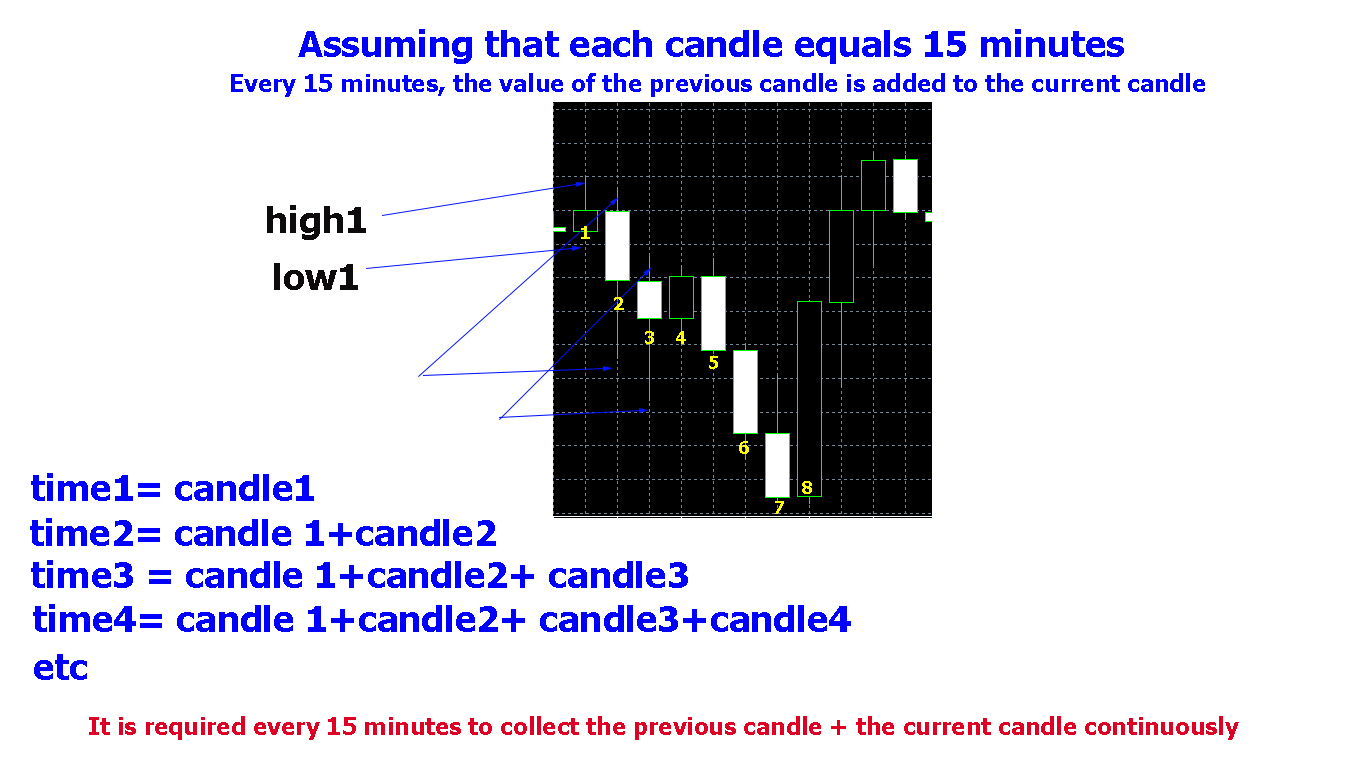 Assuming that each candle equals 15 minutes
Every 15 minutes, the value of the previous candle is added to the current candle

high1
low1

1
2
3
4
5
6
7
8

time1= candle1
time2= candle 1+candle2
time3 = candle 1+candle2+ candle3
time4= candle 1+candle2+ candle3+candle4
etc

It is required every 15 minutes to collect the previous candle + the current candle continuously